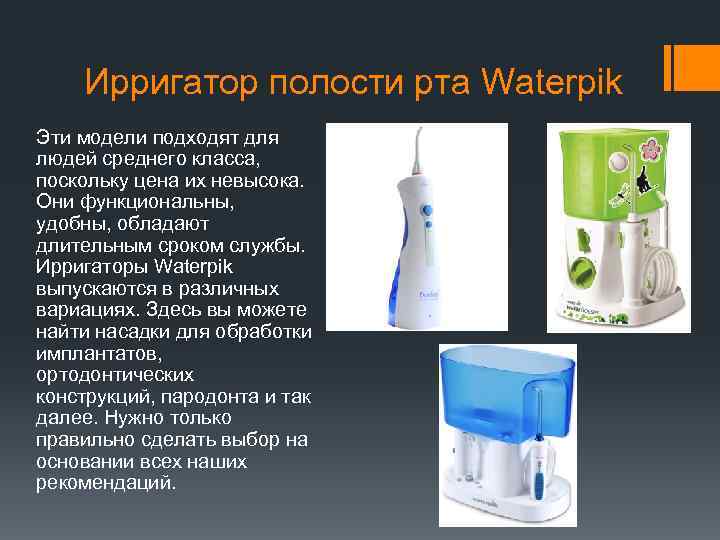 Ирригатор полости рта Waterpik

Эти модели подходят для людей среднего класса, поскольку цена их невысока. Они функциональны, удобны, обладают длительным сроком службы. Ирригаторы Waterpik выпускаются в различных вариациях. Здесь вы можете найти насадки для обработки имплантатов, ортодонтических конструкций, пародонта и так далее. Нужно только правильно сделать выбор на основании всех наших рекомендаций.